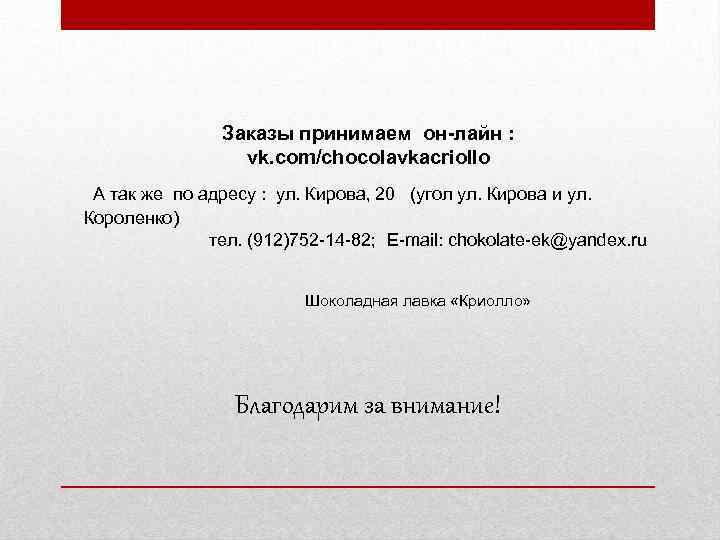 Заказы принимаем он-лайн : vk.com/chocolavkacriollo

А так же по адресу : ул. Кирова, 20 (угол ул. Кирова и ул. Короленко)
тел. (912)752-14-82; E-mail: chokolate-ek@yandex.ru

Шоколадная лавка «Криолло»

Благодарим за внимание!